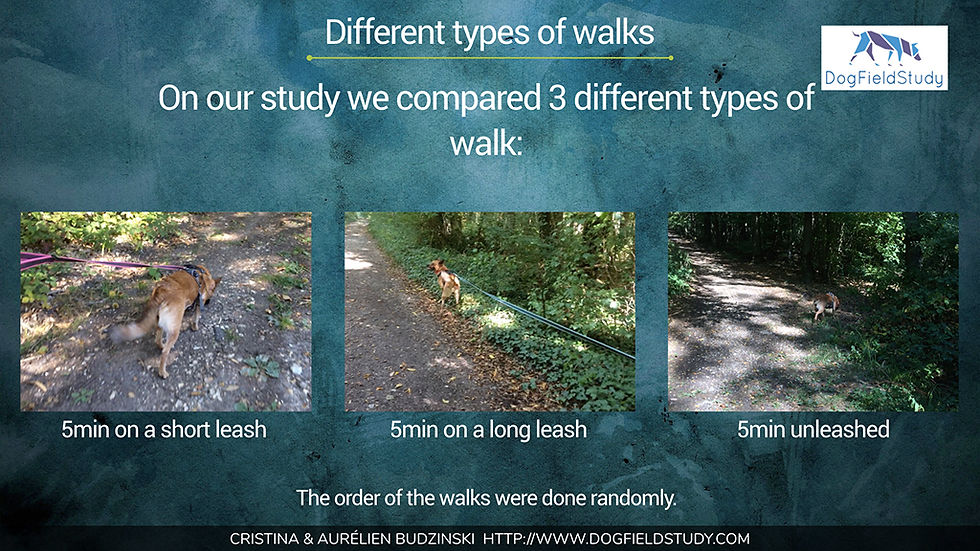 Different types of walks

DogFieldStudy

On our study we compared 3 different types of walk:

5min on a short leash

5min on a long leash

5min unleashed

The order of the walks were done randomly.

CRISTINA & AURÉLIEN BUDZINSKI HTTP://WWW.DOGFIELDSTUDY.COM